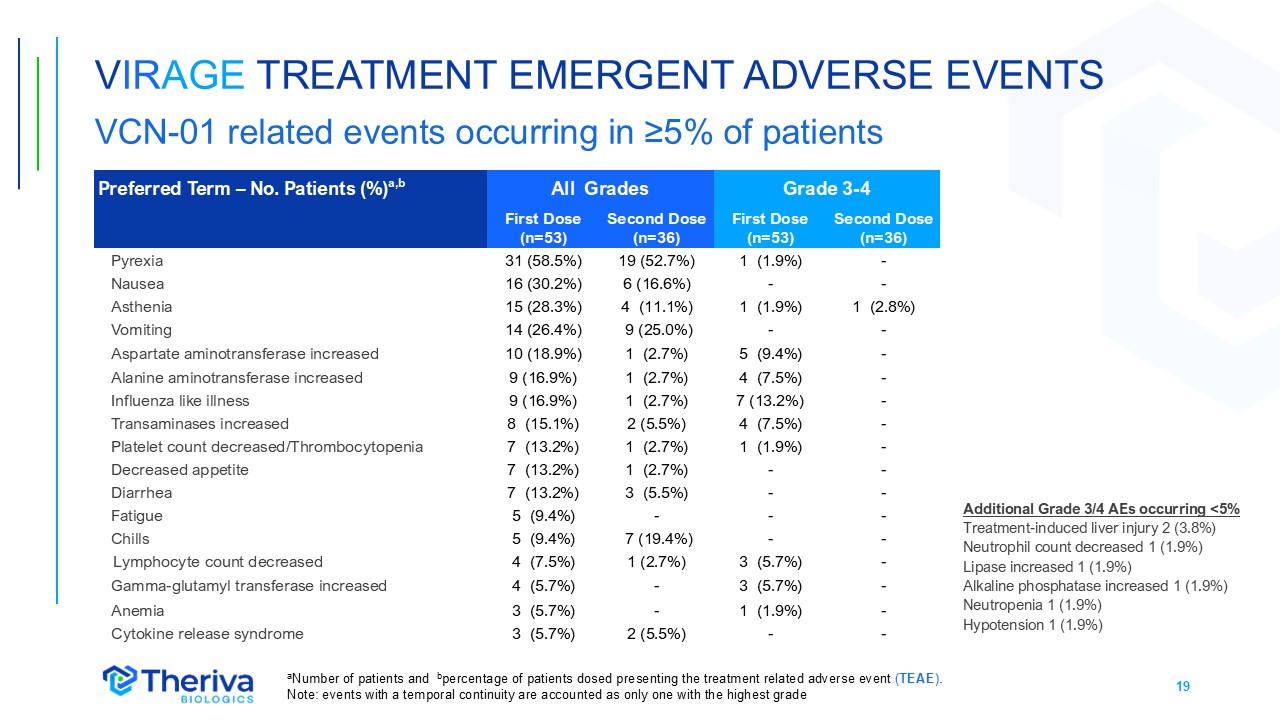 VIRAGE TREATMENT EMERGENT ADVERSE EVENTS

VCN-01 related events occurring in ≥5% of patients

| Preferred Term – No. Patients (%)$^{a,b}$ | All Grades First Dose (n=53) | All Grades Second Dose (n=36) | Grade 3-4 First Dose (n=53) | Grade 3-4 Second Dose (n=36) |
|---|---|---|---|---|
| Pyrexia | 31 (58.5%) | 19 (52.7%) | 1 (1.9%) | - |
| Nausea | 16 (30.2%) | 6 (16.6%) | - | - |
| Asthenia | 15 (28.3%) | 4 (11.1%) | 1 (1.9%) | 1 (2.8%) |
| Vomiting | 14 (26.4%) | 9 (25.0%) | - | - |
| Aspartate aminotransferase increased | 10 (18.9%) | 1 (2.7%) | 5 (9.4%) | - |
| Alanine aminotransferase increased | 9 (16.9%) | 1 (2.7%) | 4 (7.5%) | - |
| Influenza like illness | 9 (16.9%) | 1 (2.7%) | 7 (13.2%) | - |
| Transaminases increased | 8 (15.1%) | 2 (5.5%) | 4 (7.5%) | - |
| Platelet count decreased/Thrombocytopenia | 7 (13.2%) | 1 (2.7%) | 1 (1.9%) | - |
| Decreased appetite | 7 (13.2%) | 1 (2.7%) | - | - |
| Diarrhea | 7 (13.2%) | 3 (5.5%) | - | - |
| Fatigue | 5 (9.4%) | - | - | - |
| Chills | 5 (9.4%) | 7 (19.4%) | - | - |
| Lymphocyte count decreased | 4 (7.5%) | 1 (2.7%) | 3 (5.7%) | - |
| Gamma-glutamyl transferase increased | 4 (5.7%) | - | 3 (5.7%) | - |
| Anemia | 3 (5.7%) | - | 1 (1.9%) | - |
| Cytokine release syndrome | 3 (5.7%) | 2 (5.5%) | - | - |

Additional Grade 3/4 AEs occurring <5%
Treatment-induced liver injury 2 (3.8%)
Neutrophil count decreased 1 (1.9%)
Lipase increased 1 (1.9%)
Alkaline phosphatase increased 1 (1.9%)
Neutropenia 1 (1.9%)
Hypotension 1 (1.9%)

Theriva BIOLOGICS

$^a$Number of patients and $^b$percentage of patients dosed presenting the treatment related adverse event (TEAE).
Note: events with a temporal continuity are accounted as only one with the highest grade

19